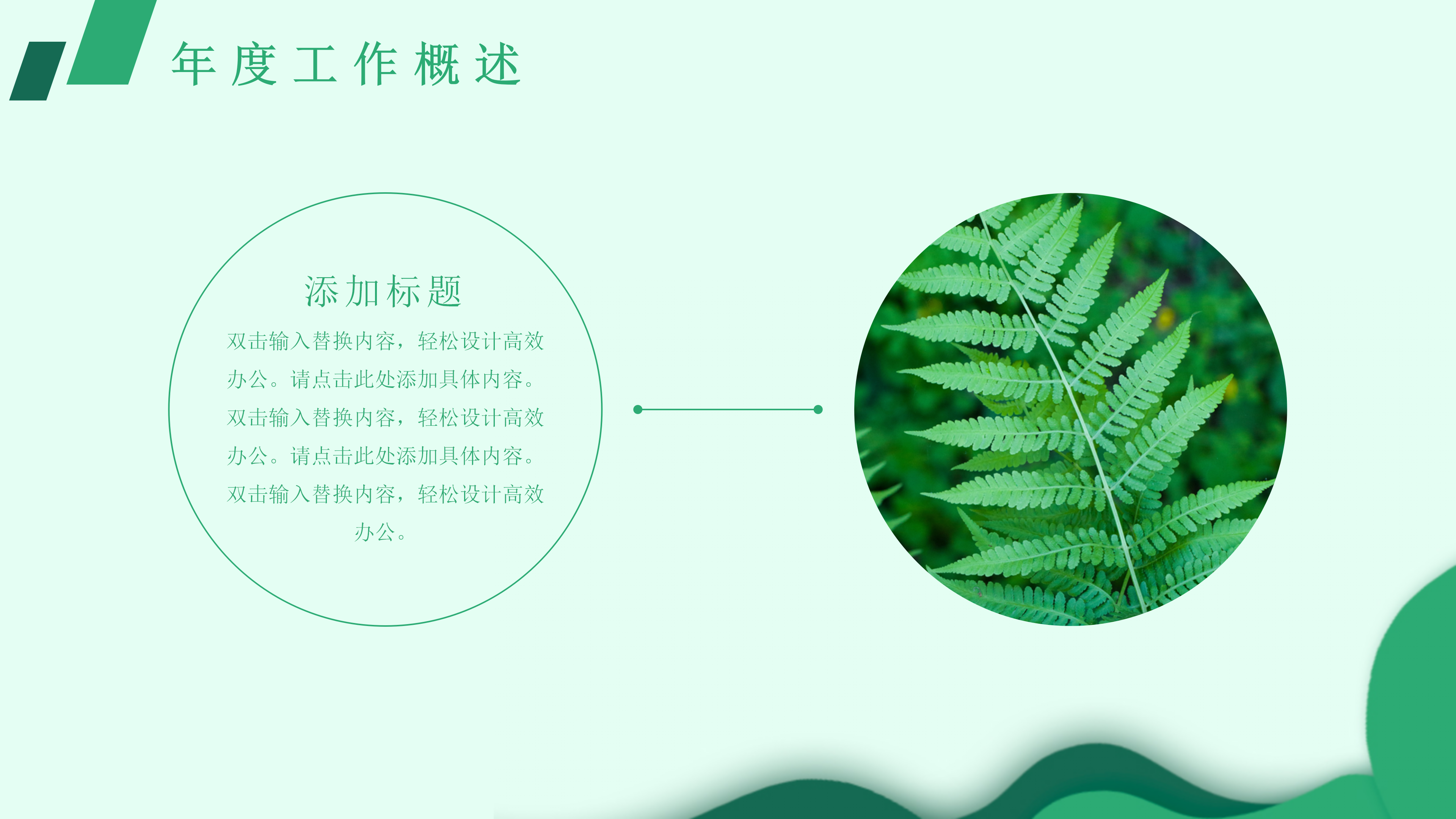 年度工作概述

添加标题

双击输入替换内容，轻松设计高效办公。请点击此处添加具体内容。双击输入替换内容，轻松设计高效办公。请点击此处添加具体内容。双击输入替换内容，轻松设计高效办公。